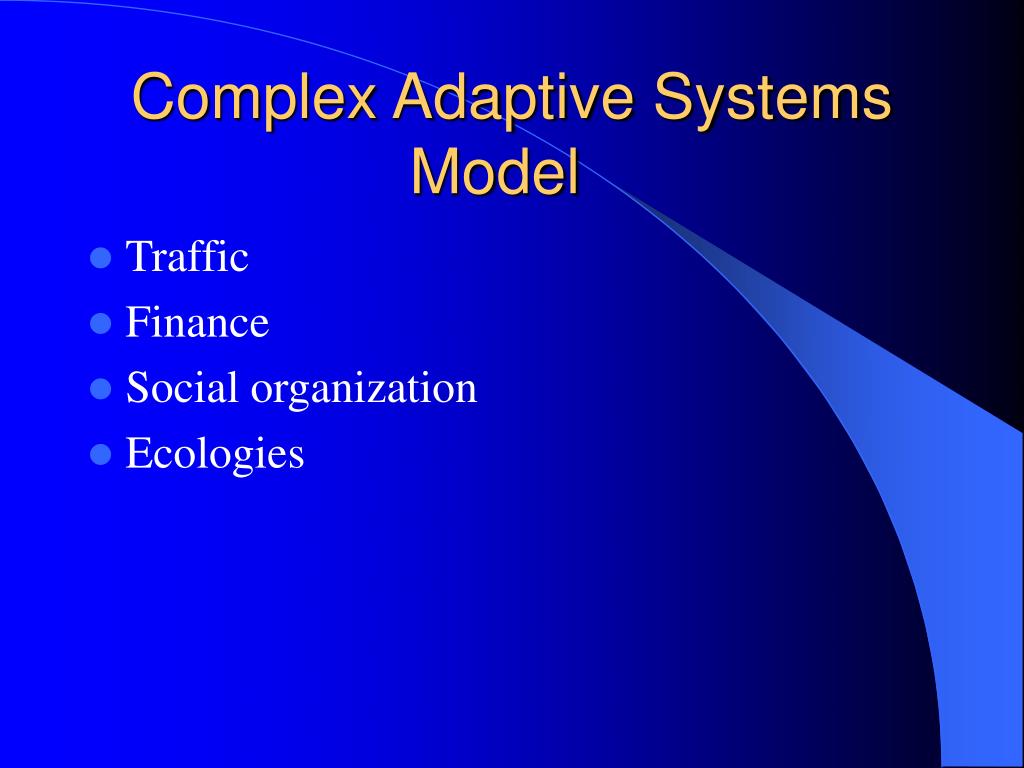 Complex Adaptive Systems Model

- Traffic
- Finance
- Social organization
- Ecologies